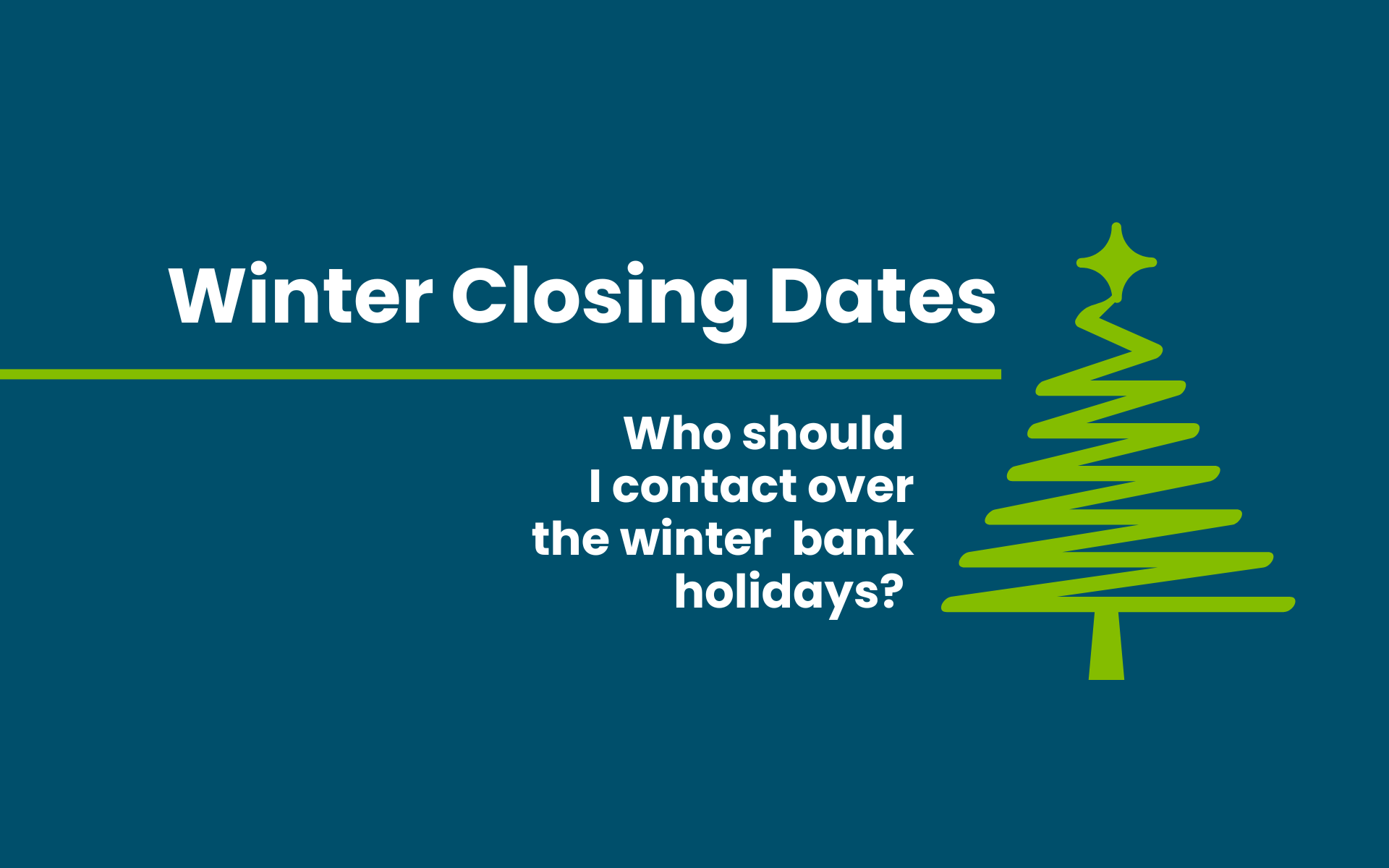 Winter Closing Dates

Who should I contact over the winter bank holidays?